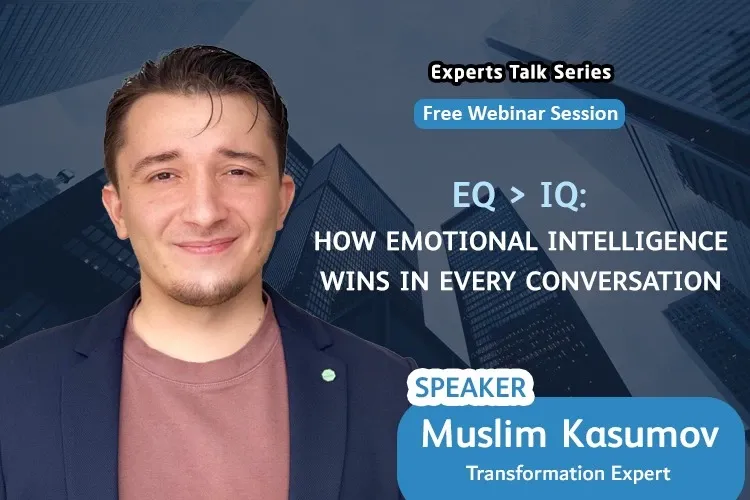 Experts Talk Series

Free Webinar Session

EQ > IQ:

HOW EMOTIONAL INTELLIGENCE WINS IN EVERY CONVERSATION

SPEAKER

Muslim Kasumov

Transformation Expert